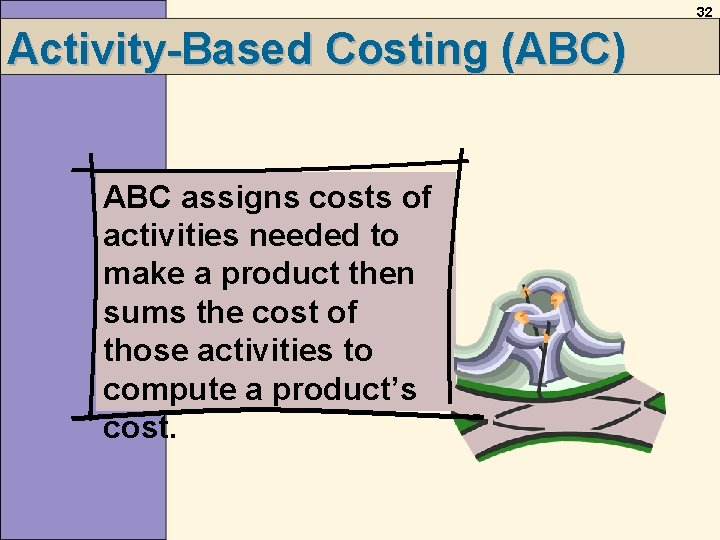 32

Activity-Based Costing (ABC)

ABC assigns costs of activities needed to make a product then sums the cost of those activities to compute a product's cost.